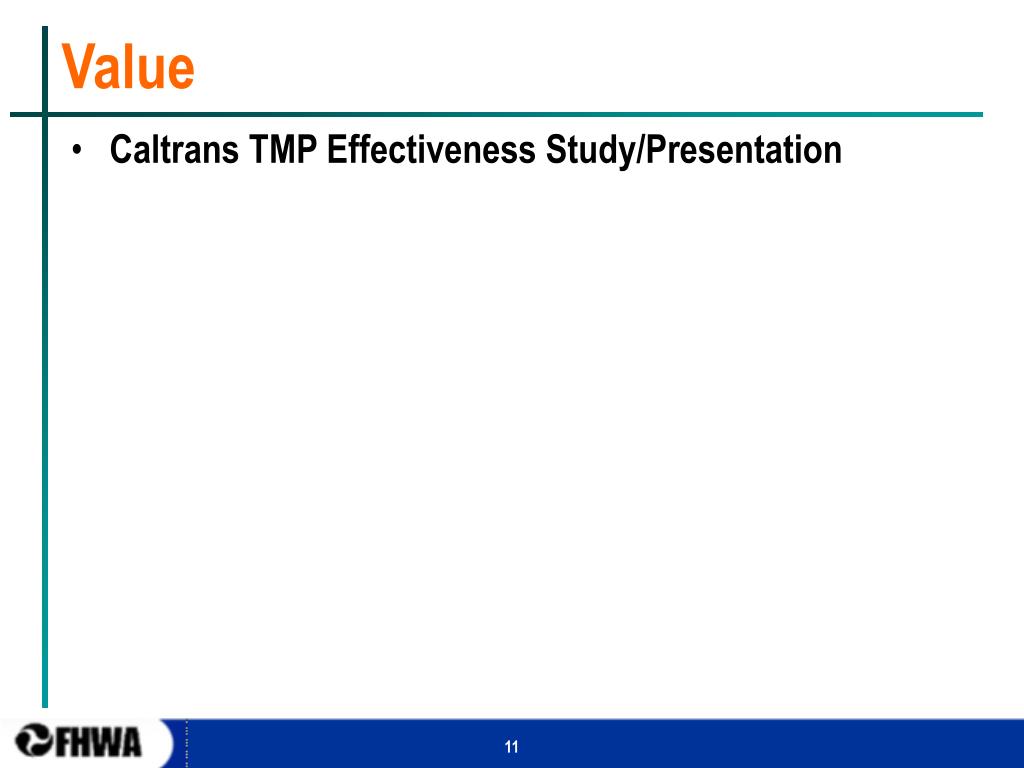 Value

• Caltrans TMP Effectiveness Study/Presentation

FHWA

11